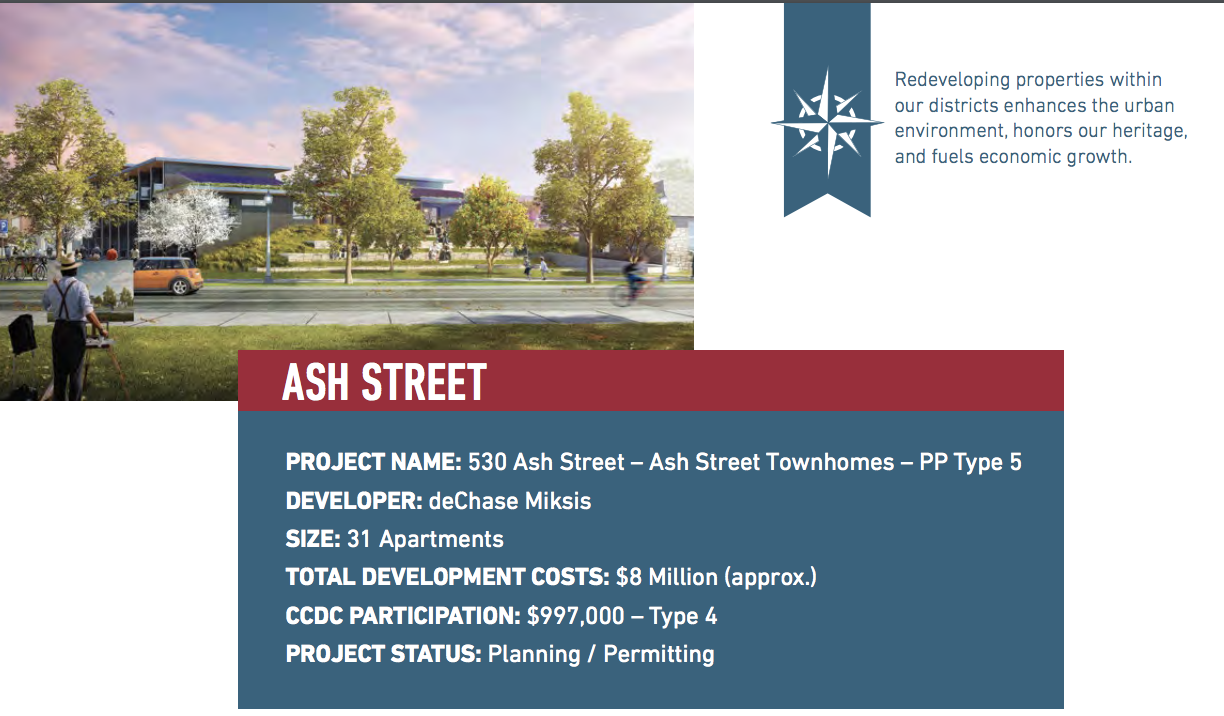 Redeveloping properties within our districts enhances the urban environment, honors our heritage, and fuels economic growth.

ASH STREET

PROJECT NAME: 530 Ash Street – Ash Street Townhomes – PP Type 5
DEVELOPER: deChase Miksis
SIZE: 31 Apartments
TOTAL DEVELOPMENT COSTS: $8 Million (approx.)
CCDC PARTICIPATION: $997,000 – Type 4
PROJECT STATUS: Planning / Permitting